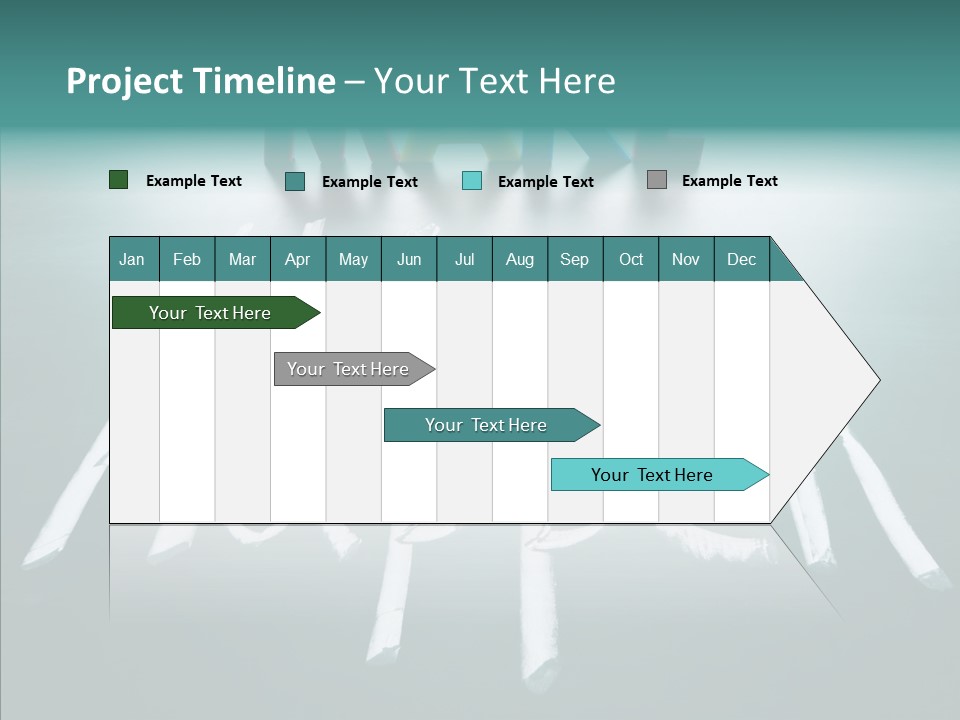 Project Timeline – Your Text Here

Example Text
Example Text
Example Text
Example Text

| Jan | Feb | Mar | Apr | May | Jun | Jul | Aug | Sep | Oct | Nov | Dec |
|---|---|---|---|---|---|---|---|---|---|---|---|

Your Text Here

Your Text Here

Your Text Here

Your Text Here